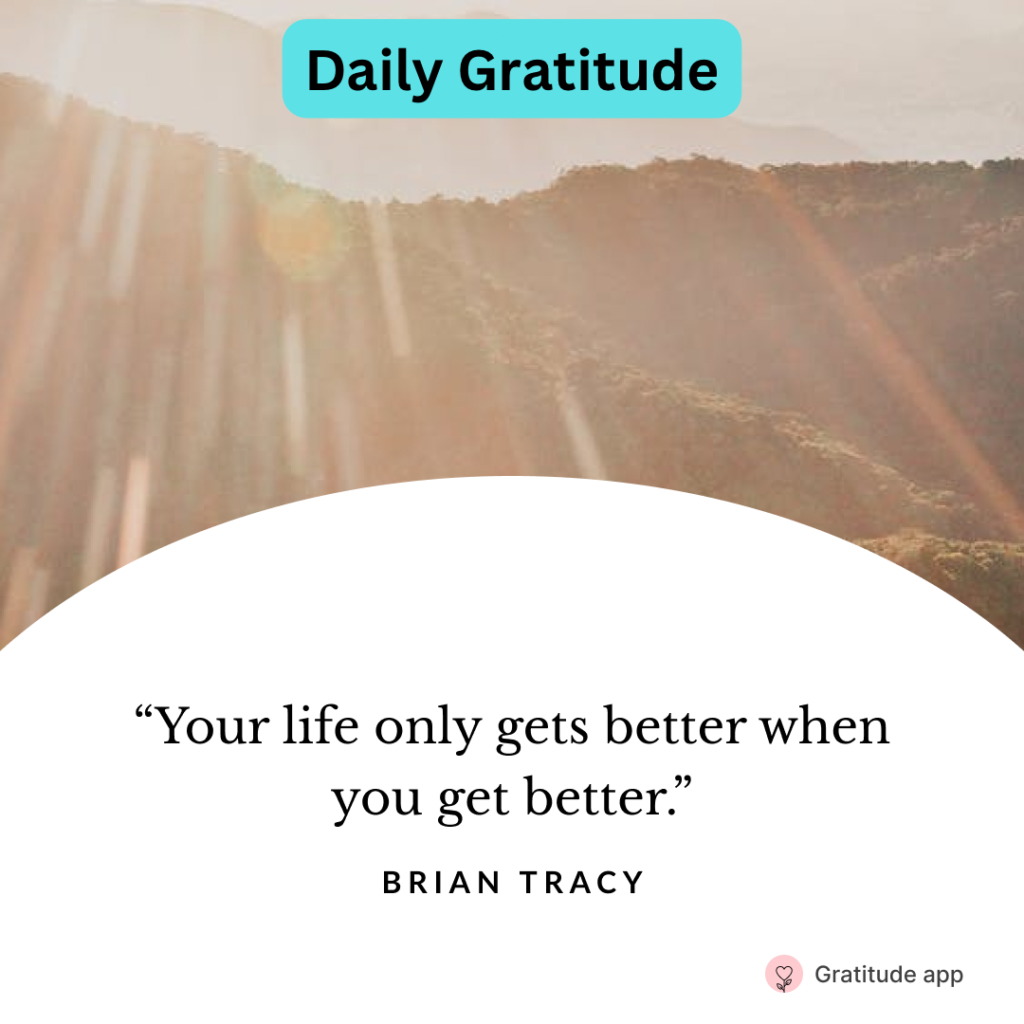 Daily Gratitude

“Your life only gets better when you get better.”

BRIAN TRACY

Gratitude app